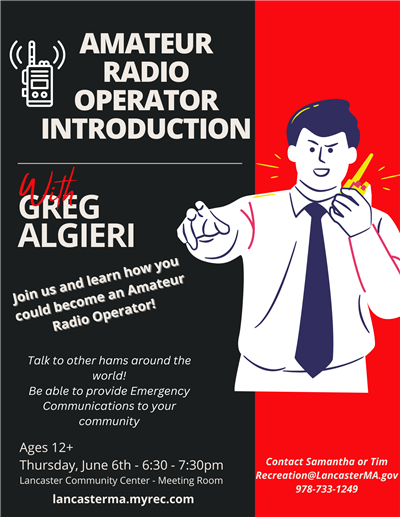 AMATEUR RADIO OPERATOR INTRODUCTION

With
GREG ALGIERI

Join us and learn how you could become an Amateur Radio Operator!

Talk to other hams around the world!
Be able to provide Emergency Communications to your community

Ages 12+
Thursday, June 6th - 6:30 - 7:30pm
Lancaster Community Center - Meeting Room

lancasterma.myrec.com

Contact Samantha or Tim
Recreation@LancasterMA.gov
978-733-1249